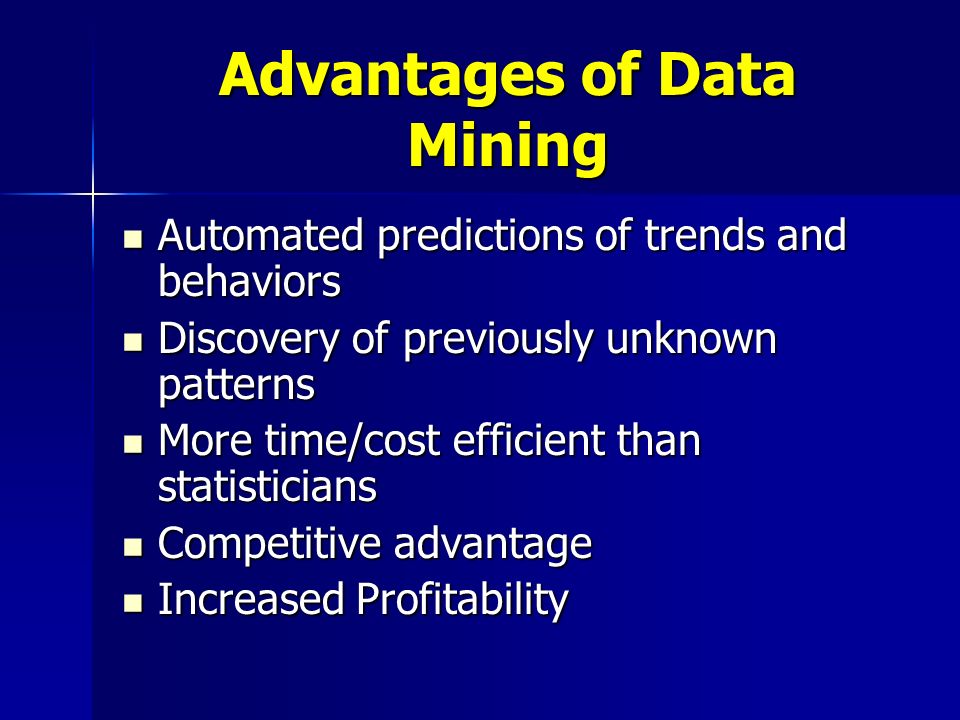 Advantages of Data Mining

- Automated predictions of trends and behaviors
- Discovery of previously unknown patterns
- More time/cost efficient than statisticians
- Competitive advantage
- Increased Profitability